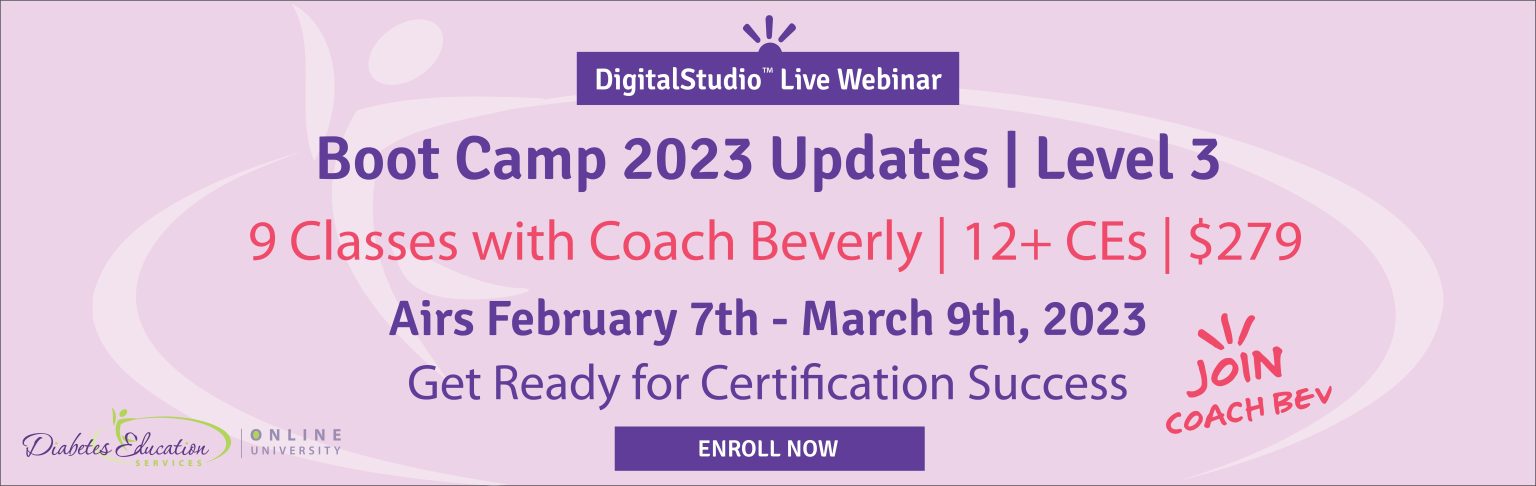 DigitalStudio™ Live Webinar

Boot Camp 2023 Updates | Level 3

9 Classes with Coach Beverly | 12+ CEs | $279

Airs February 7th - March 9th, 2023

Get Ready for Certification Success

JOIN COACH BEV

Diabetes Education SERVICES | ONLINE UNIVERSITY

ENROLL NOW